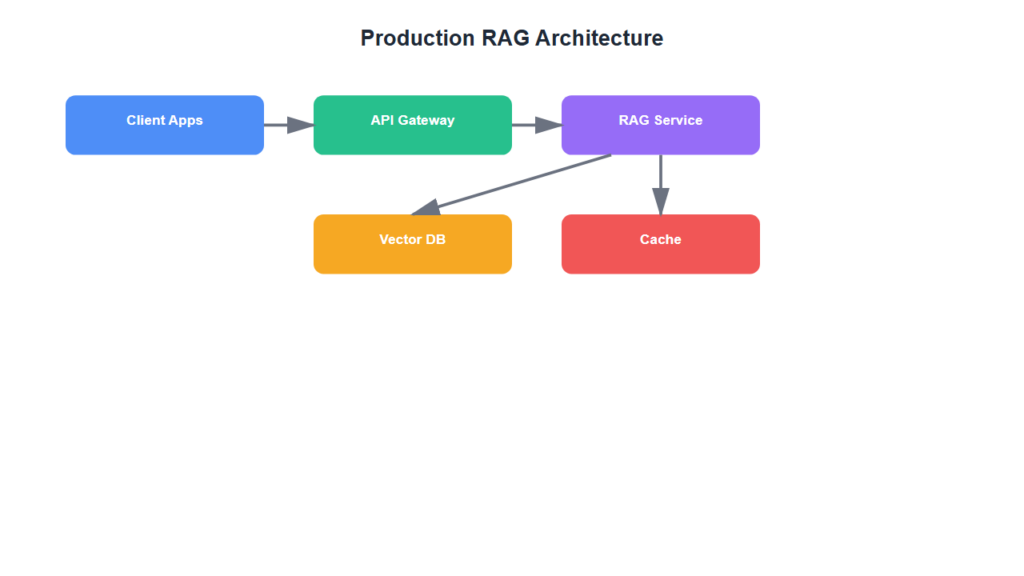 Production RAG Architecture

Client Apps

API Gateway

RAG Service

Vector DB

Cache